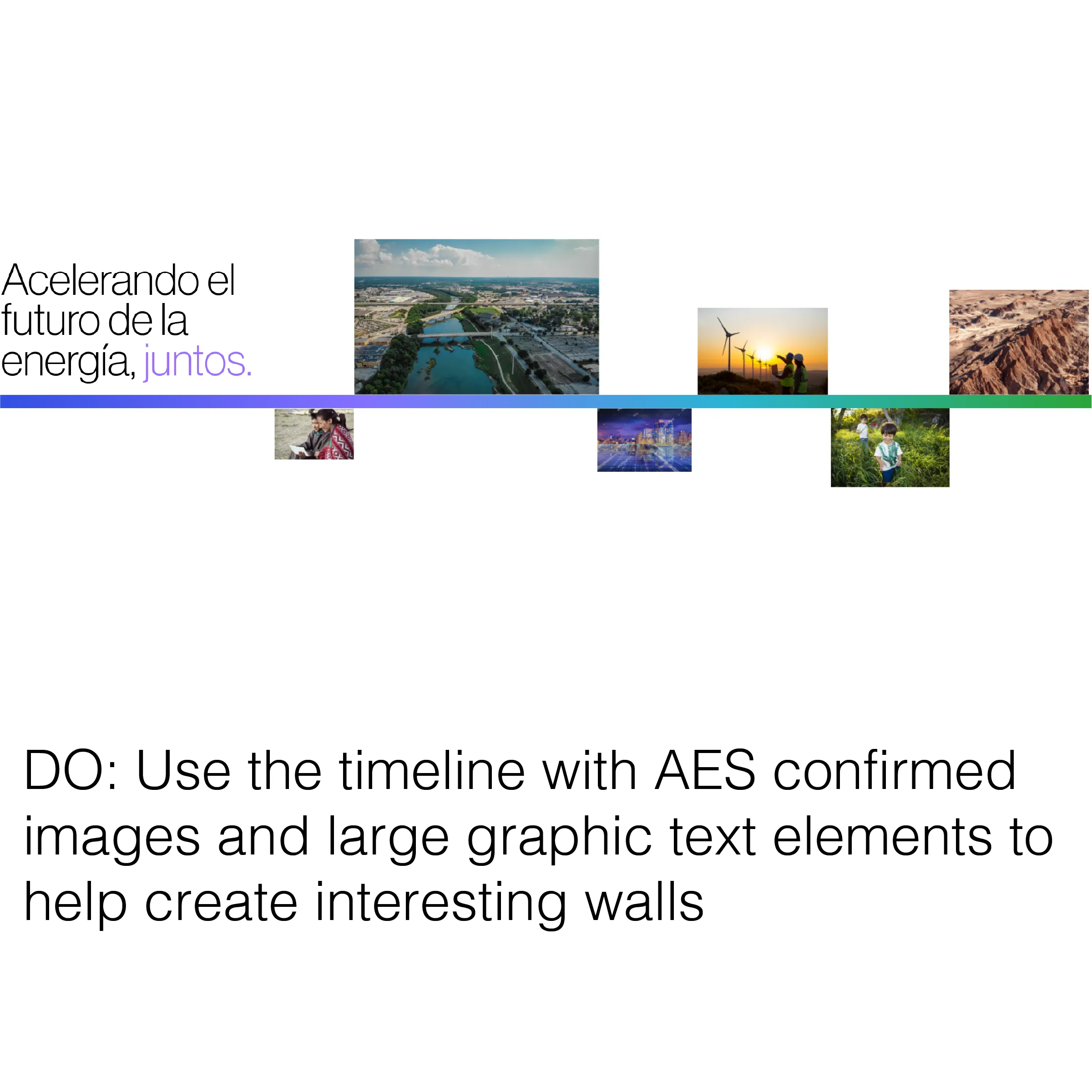 Acelerando el futuro de la energía, juntos.

DO: Use the timeline with AES confirmed images and large graphic text elements to help create interesting walls